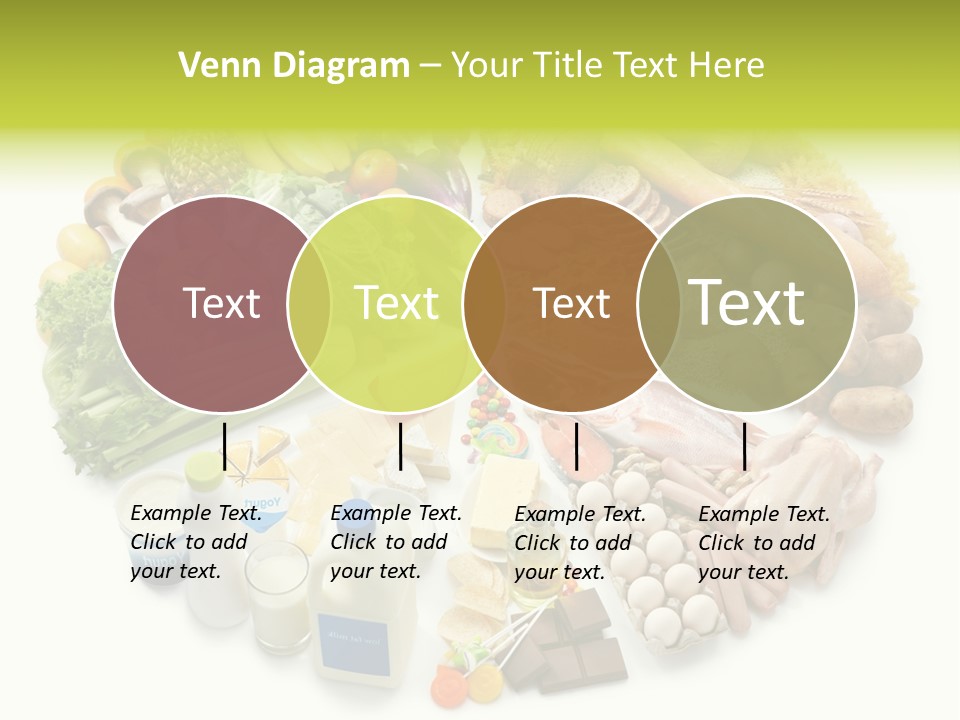 Venn Diagram – Your Title Text Here

Text

Text

Text

Text

Example Text. Click to add your text.

Example Text. Click to add your text.

Example Text. Click to add your text.

Example Text. Click to add your text.